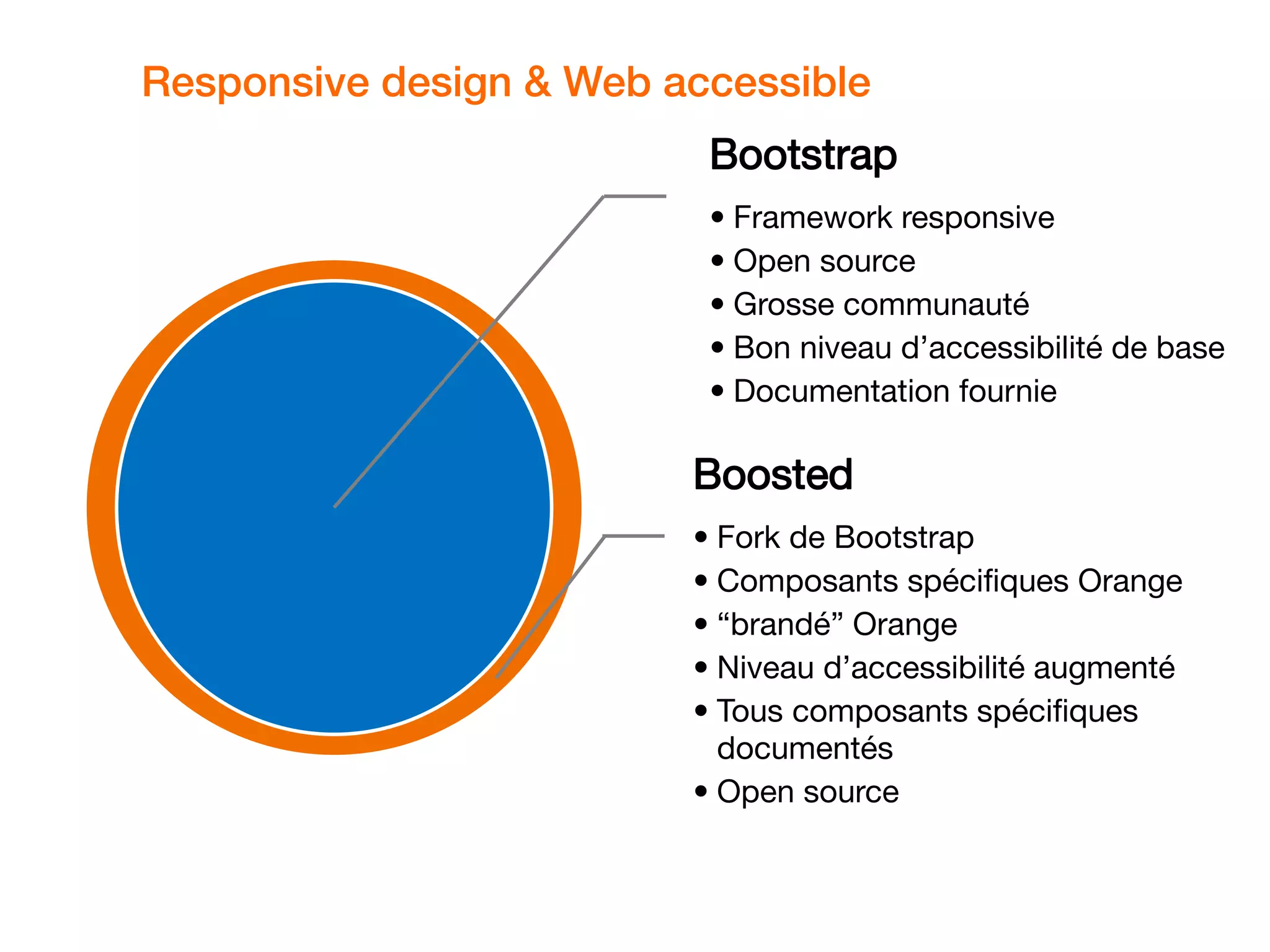 Responsive design & Web accessible

Bootstrap

• Framework responsive
• Open source
• Grosse communauté
• Bon niveau d’accessibilité de base
• Documentation fournie

Boosted

• Fork de Bootstrap
• Composants spécifiques Orange
• “brandé” Orange
• Niveau d’accessibilité augmenté
• Tous composants spécifiques documentés
• Open source